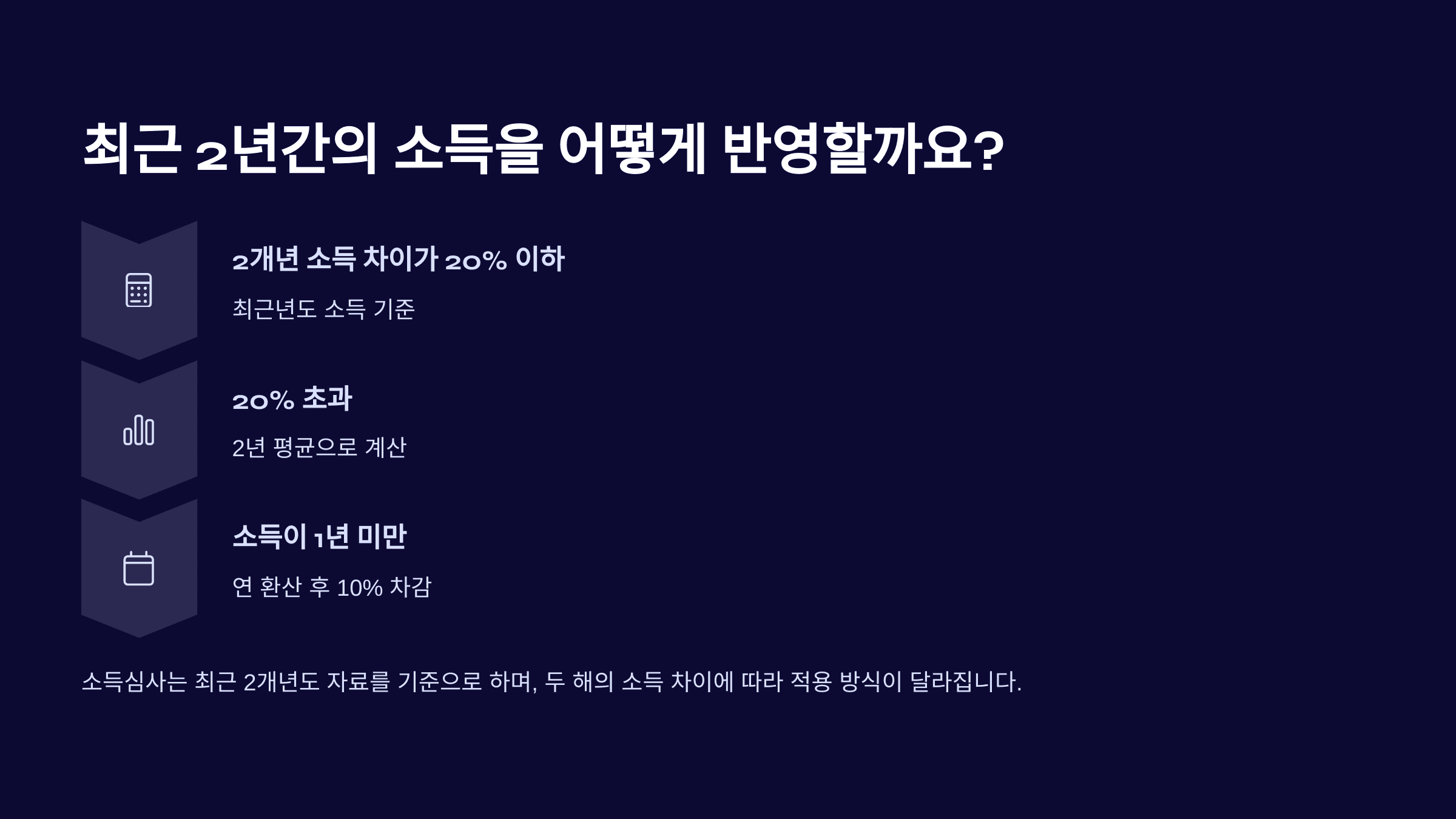 최근 2년간의 소득을 어떻게 반영할까요?

2개년 소득 차이가 20% 이하

최근년도 소득 기준

20% 초과

2년 평균으로 계산

소득이 1년 미만

연 환산 후 10% 차감

소득심사는 최근 2개년도 자료를 기준으로 하며, 두 해의 소득 차이에 따라 적용 방식이 달라집니다.